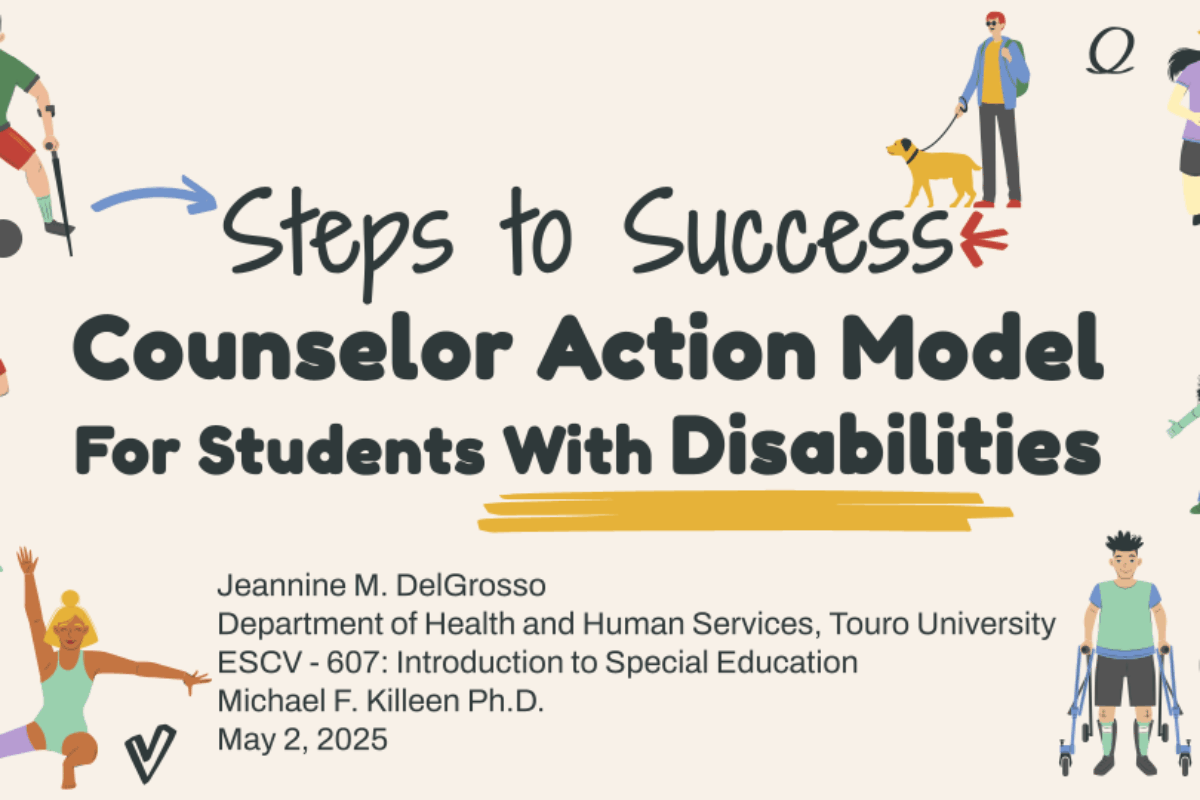 Steps to Success

Counselor Action Model
For Students With Disabilities

Jeannine M. DelGrosso
Department of Health and Human Services, Touro University
ESCV - 607: Introduction to Special Education
Michael F. Killeen Ph.D.
May 2, 2025